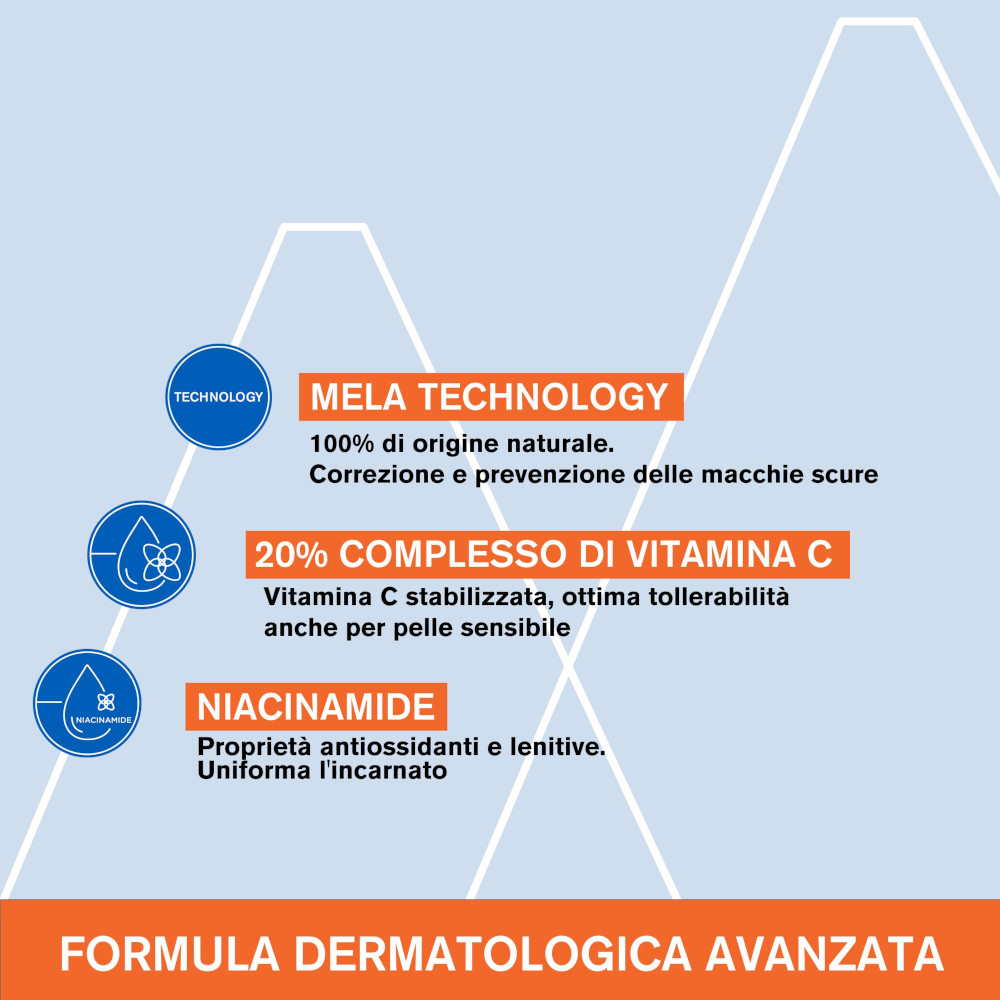 TECHNOLOGY

MELA TECHNOLOGY

100% di origine naturale.
Correzione e prevenzione delle macchie scure

20% COMPLESSO DI VITAMINA C

Vitamina C stabilizzata, ottima tollerabilità anche per pelle sensibile

NIACINAMIDE

NIACINAMIDE

Proprietà antiossidanti e lenitive.
Uniforma l'incarnato

FORMULA DERMATOLOGICA AVANZATA